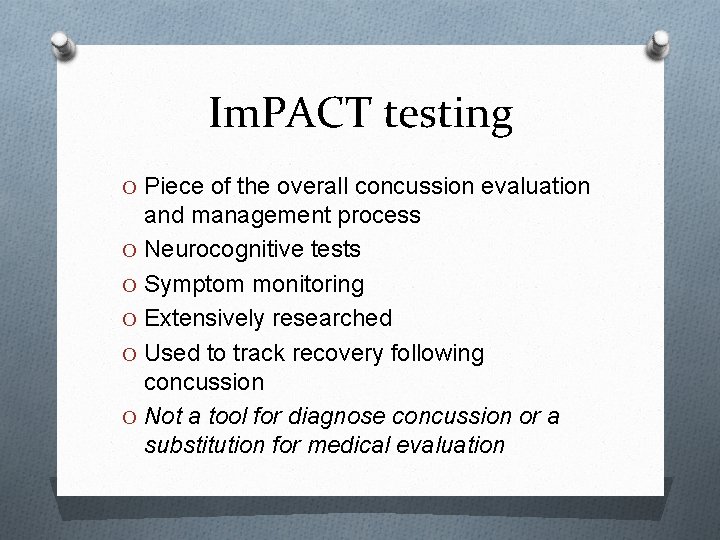 ImPACT testing

O Piece of the overall concussion evaluation and management process
O Neurocognitive tests
O Symptom monitoring
O Extensively researched
O Used to track recovery following concussion
O Not a tool for diagnose concussion or a substitution for medical evaluation